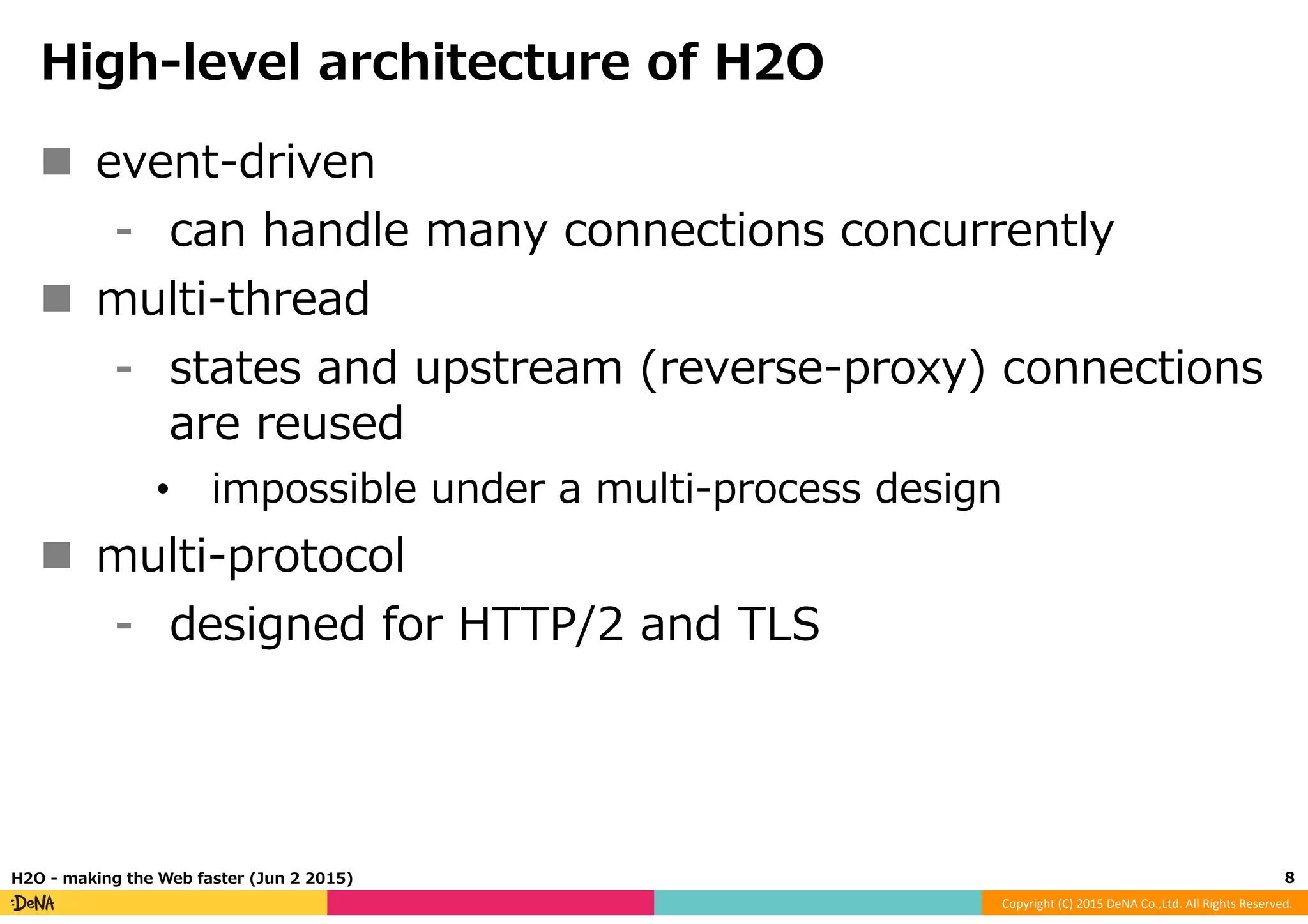 High-level architecture of H2O

■ event-driven
- can handle many connections concurrently

■ multi-thread
- states and upstream (reverse-proxy) connections are reused
• impossible under a multi-process design

■ multi-protocol
- designed for HTTP/2 and TLS

H2O - making the Web faster (Jun 2 2015)
8
:DeNA
Copyright (C) 2015 DeNA Co.,Ltd. All Rights Reserved.